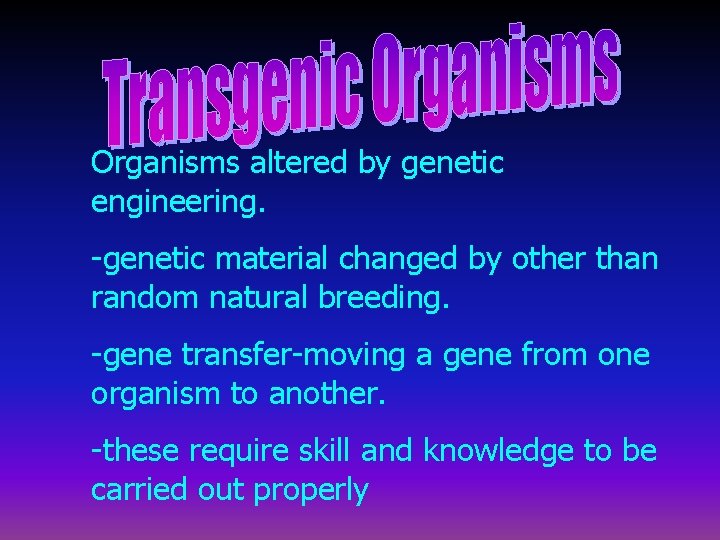 Transgenic Organisms

Organisms altered by genetic engineering.

-genetic material changed by other than random natural breeding.

-gene transfer-moving a gene from one organism to another.

-these require skill and knowledge to be carried out properly